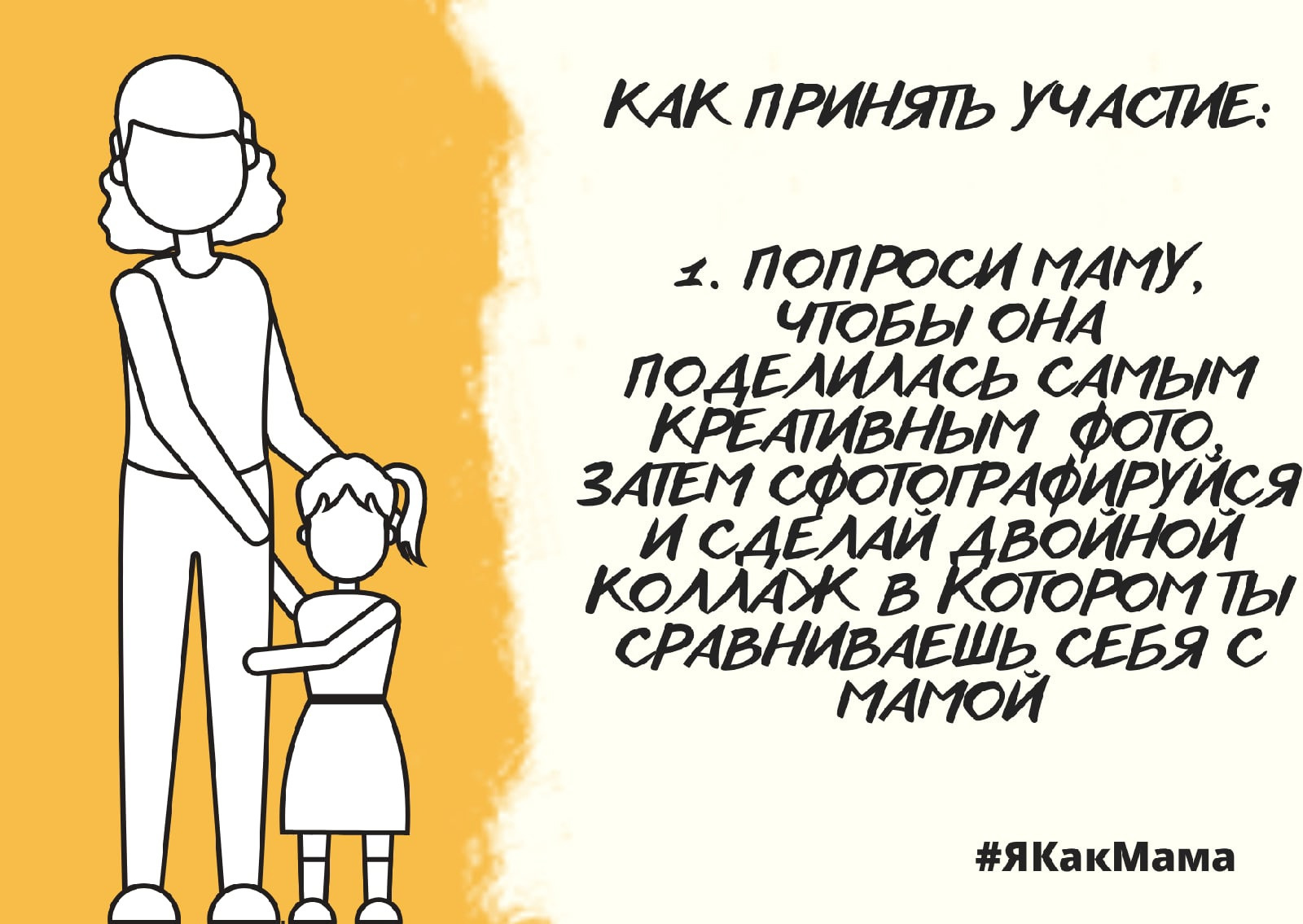 КАК ПРИНЯТЬ УЧАСТИЕ:

1. ПОПРОСИ МАМУ, ЧТОБЫ ОНА ПОДЕЛИЛАСЬ САМЫМ КРЕАТИВНЫМ ФОТО, ЗАТЕМ СФОТОГРАФИРУЙСЯ И СДЕЛАЙ ДВОЙНОЙ КОЛЛАЖ В КОТОРОМ ТЫ СРАВНИВАЕШЬ СЕБЯ С МАМОЙ

#ЯКакМама